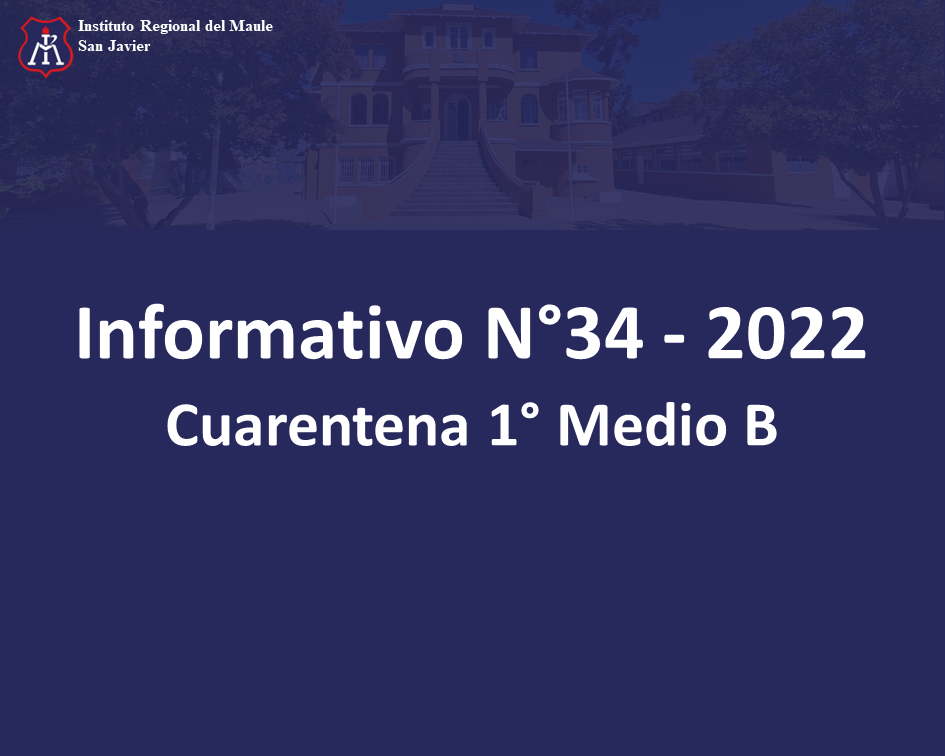 Instituto Regional del Maule
San Javier

Informativo N°34 - 2022
Cuarentena 1° Medio B